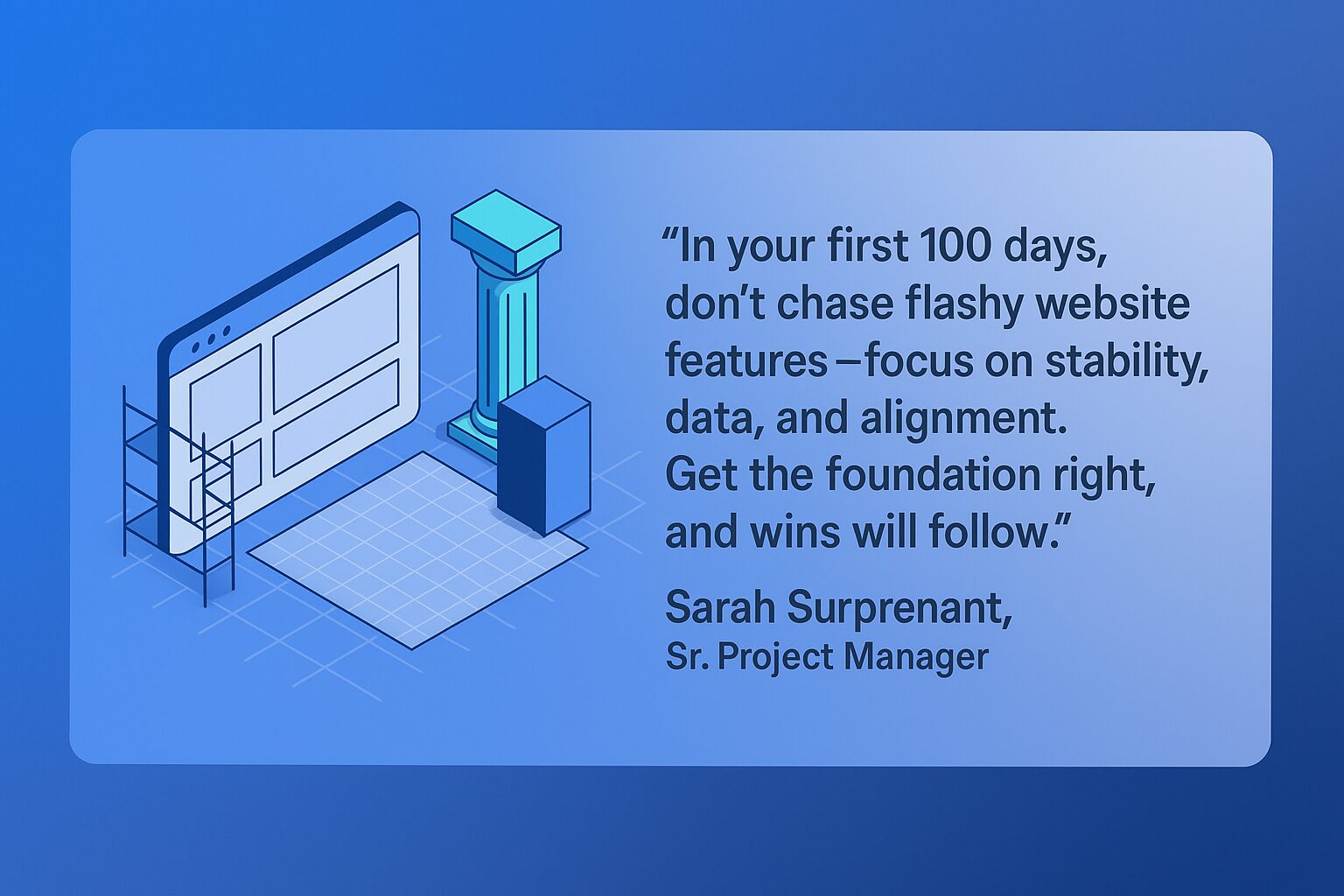 “In your first 100 days, don’t chase flashy website features—focus on stability, data, and alignment. Get the foundation right, and wins will follow.”

Sarah Surprenant,
Sr. Project Manager